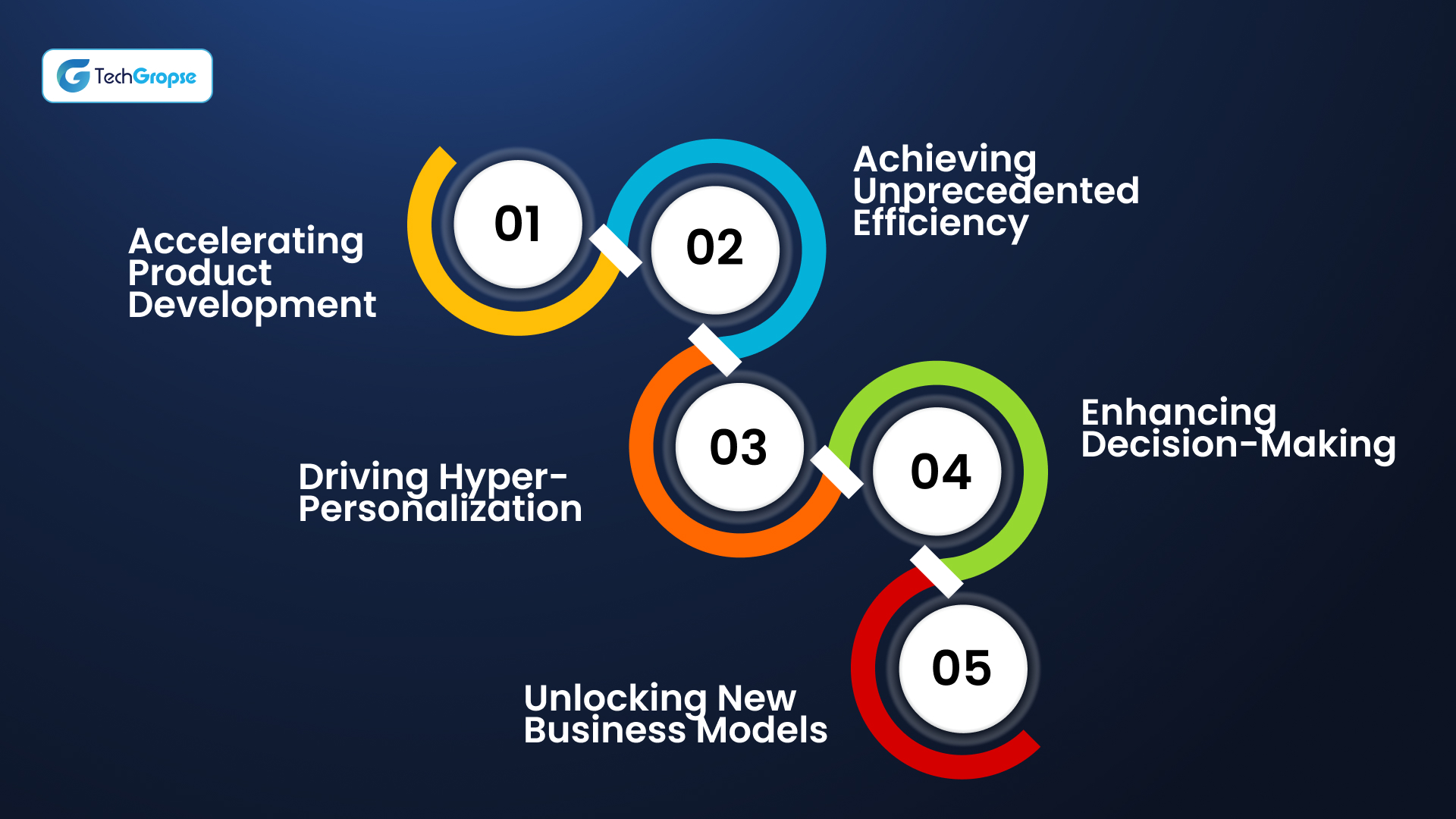 TechGropse

01

Accelerating Product Development

02

Achieving Unprecedented Efficiency

03

Driving Hyper-Personalization

04

Enhancing Decision-Making

05

Unlocking New Business Models